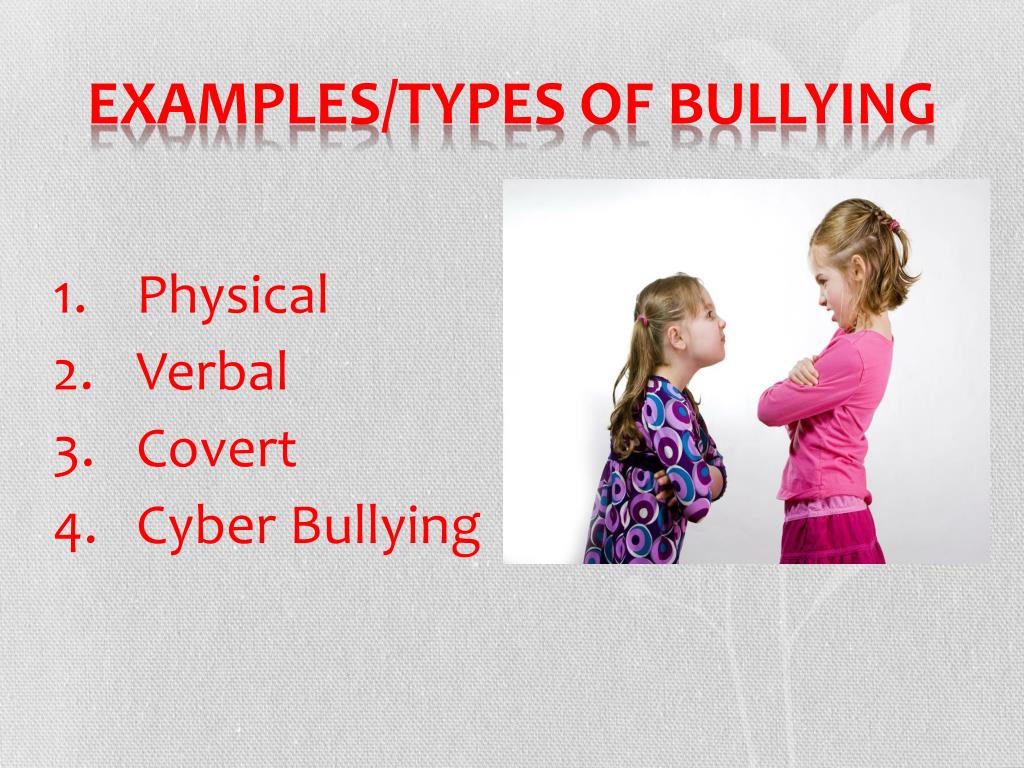 EXAMPLES/TYPES OF BULLYING

1. Physical
2. Verbal
3. Covert
4. Cyber Bullying